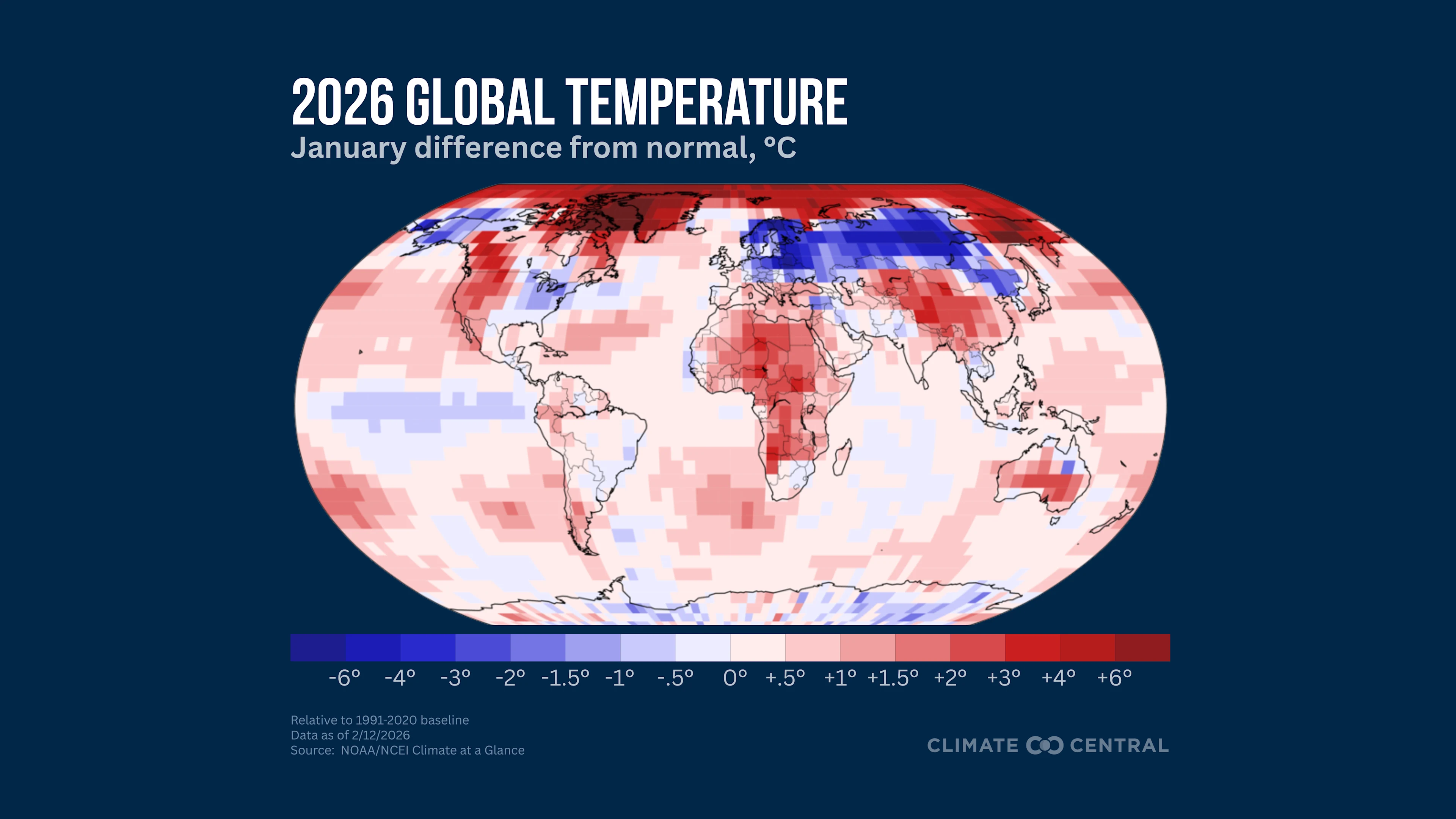 2026 GLOBAL TEMPERATURE
January difference from normal, °C

-6° -4° -3° -2° -1.5° -1° -.5° 0° +.5° +1° +1.5° +2° +3° +4° +6°

Relative to 1991-2020 baseline
Data as of 2/12/2026
Source: NOAA/NCEI Climate at a Glance

CLIMATE CENTRAL